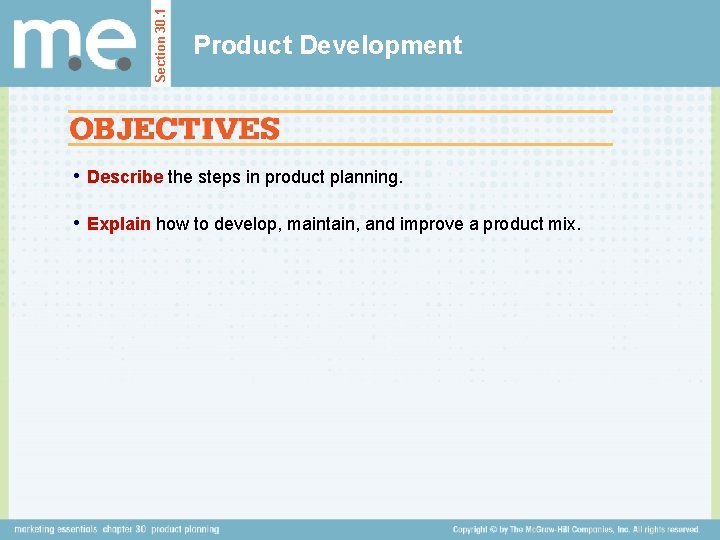 m.e.

Section 30.1

Product Development

OBJECTIVES

• Describe the steps in product planning.

• Explain how to develop, maintain, and improve a product mix.

marketing essentials chapter 30 product planning

Copyright © by The McGraw-Hill Companies, Inc. All rights reserved.